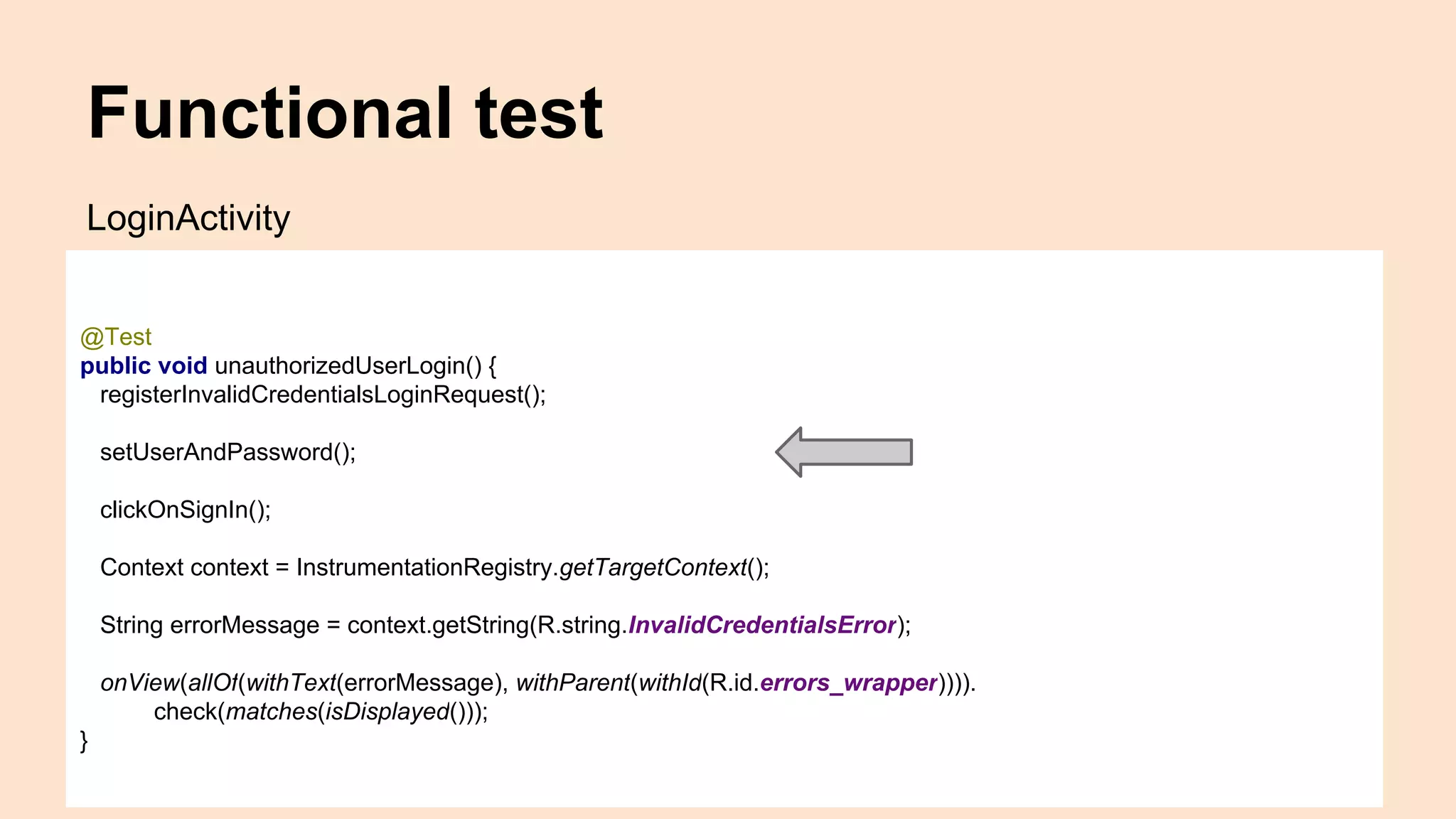 Functional test

LoginActivity

@Test
public void unauthorizedUserLogin() {
registerInvalidCredentialsLoginRequest();

setUserAndPassword();

clickOnSignIn();

Context context = InstrumentationRegistry.getTargetContext();

String errorMessage = context.getString(R.string.InvalidCredentialsError);

onView(allOf(withText(errorMessage), withParent(withId(R.id.errors_wrapper)))).
check(matches(isDisplayed()));
}